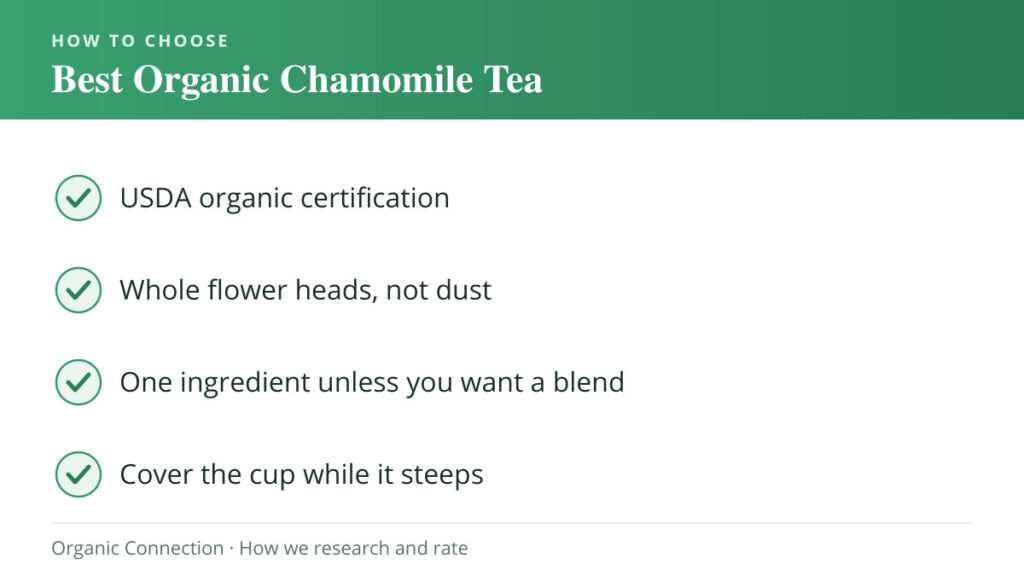 HOW TO CHOOSE
Best Organic Chamomile Tea

USDA organic certification

Whole flower heads, not dust

One ingredient unless you want a blend

Cover the cup while it steeps

Organic Connection · How we research and rate